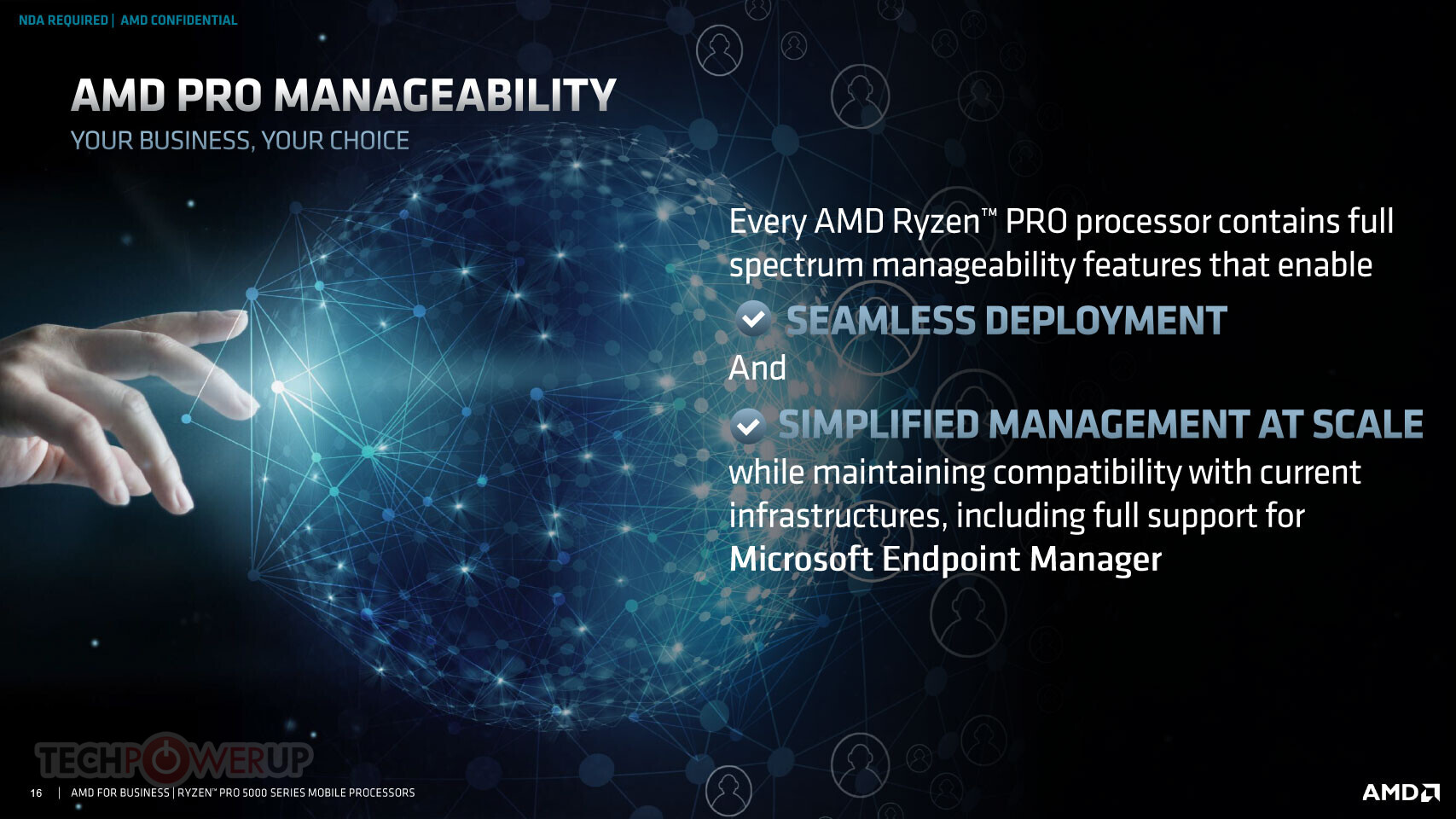 NDA REQUIRED | AMD CONFIDENTIAL

AMD PRO MANAGEABILITY

YOUR BUSINESS, YOUR CHOICE

Every AMD Ryzen™ PRO processor contains full spectrum manageability features that enable

SEAMLESS DEPLOYMENT

And

SIMPLIFIED MANAGEMENT AT SCALE

while maintaining compatibility with current infrastructures, including full support for Microsoft Endpoint Manager

TECHPOWERUP

16 | AMD FOR BUSINESS | RYZEN™ PRO 5000 SERIES MOBILE PROCESSORS

AMD